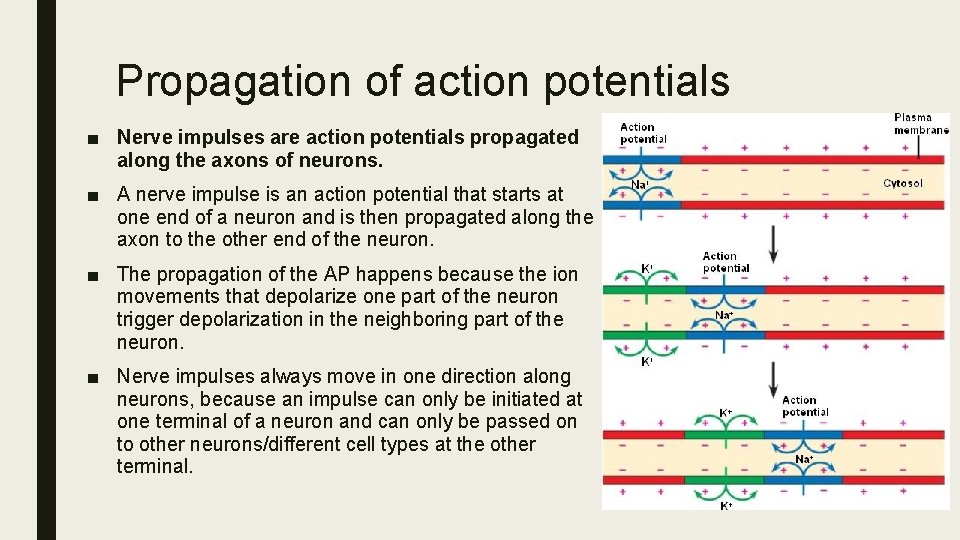 Propagation of action potentials

■ Nerve impulses are action potentials propagated along the axons of neurons.

■ A nerve impulse is an action potential that starts at one end of a neuron and is then propagated along the axon to the other end of the neuron.

■ The propagation of the AP happens because the ion movements that depolarize one part of the neuron trigger depolarization in the neighboring part of the neuron.

■ Nerve impulses always move in one direction along neurons, because an impulse can only be initiated at one terminal of a neuron and can only be passed on to other neurons/different cell types at the other terminal.

Action potential

Plasma membrane

Cytosol

$Na^+$

Action potential

$K^+$

$Na^+$

$K^+$

Action potential

$K^+$

$Na^+$

$K^+$